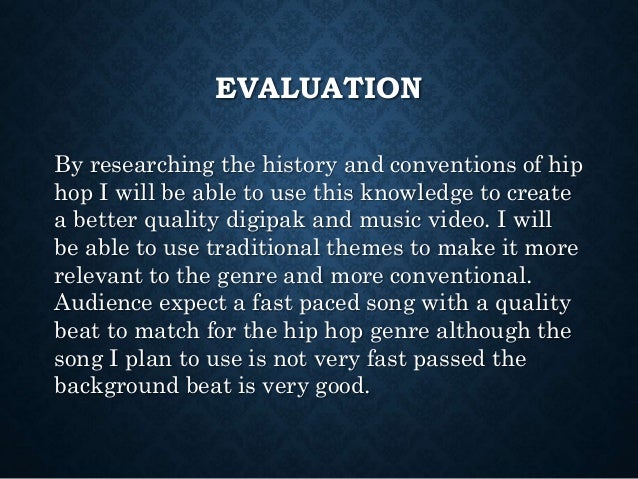 EVALUATION

By researching the history and conventions of hip hop I will be able to use this knowledge to create a better quality digipak and music video. I will be able to use traditional themes to make it more relevant to the genre and more conventional. Audience expect a fast paced song with a quality beat to match for the hip hop genre although the song I plan to use is not very fast passed the background beat is very good.